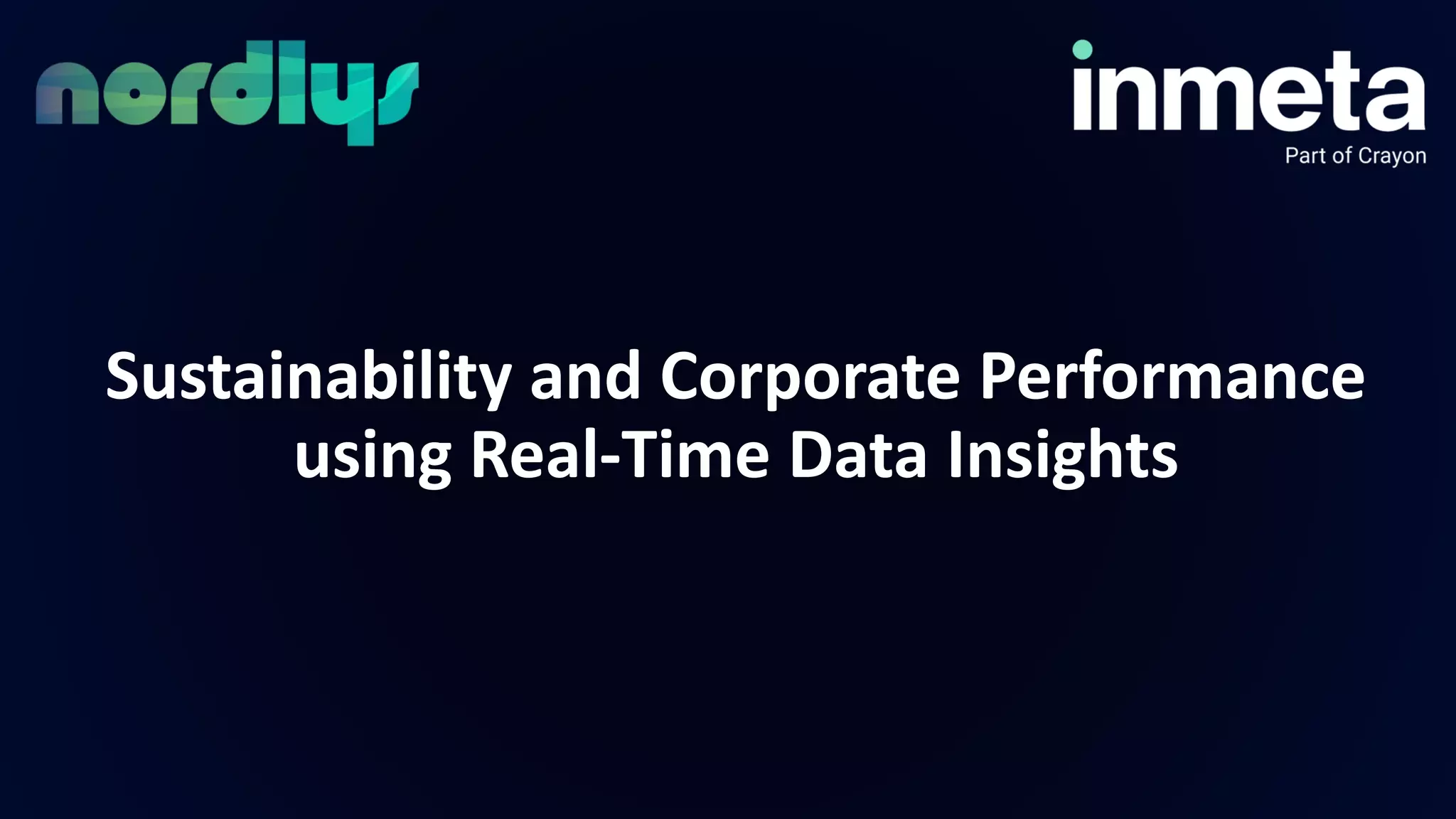 nordlys

inmeta
Part of Crayon

Sustainability and Corporate Performance using Real-Time Data Insights